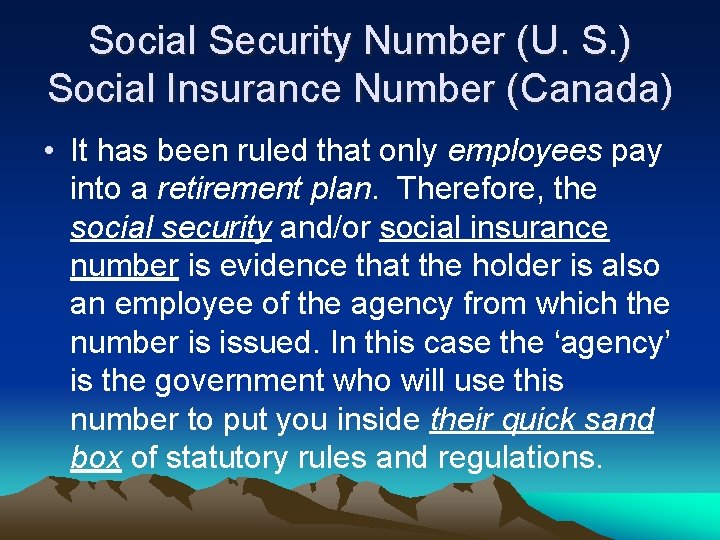 Social Security Number (U. S.)
Social Insurance Number (Canada)

• It has been ruled that only employees pay into a retirement plan. Therefore, the social security and/or social insurance number is evidence that the holder is also an employee of the agency from which the number is issued. In this case the ‘agency’ is the government who will use this number to put you inside their quick sand box of statutory rules and regulations.